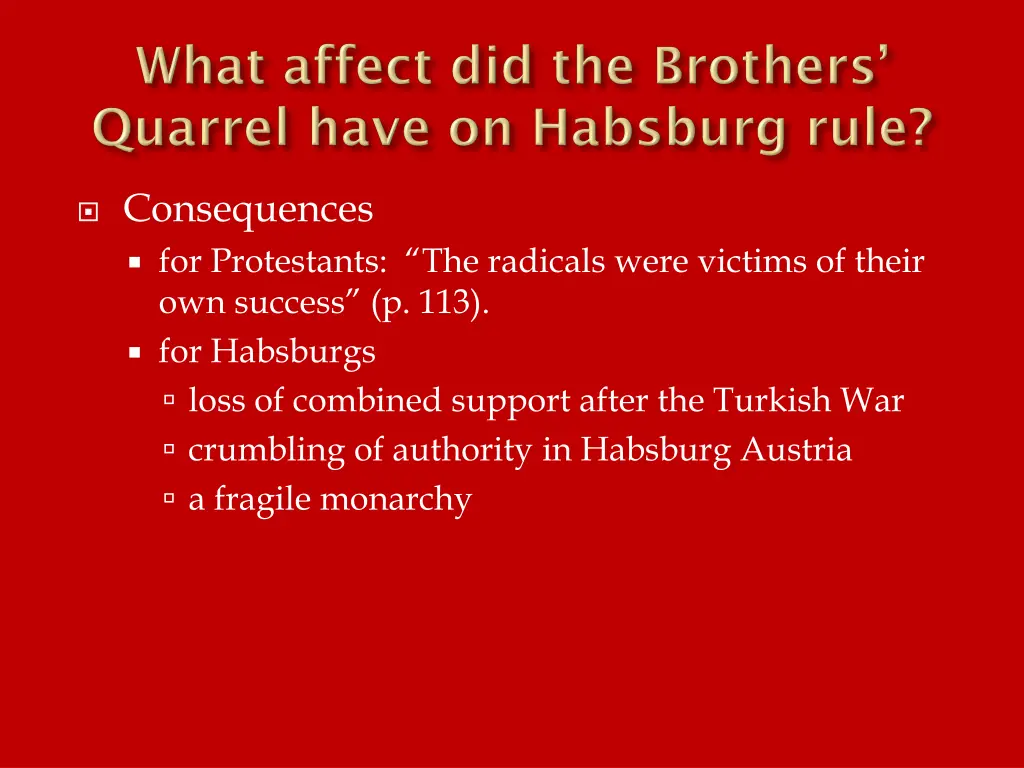 What affect did the Brothers' Quarrel have on Habsburg rule?

Consequences

for Protestants: "The radicals were victims of their own success" (p. 113).

for Habsburgs

loss of combined support after the Turkish War

crumbling of authority in Habsburg Austria

a fragile monarchy